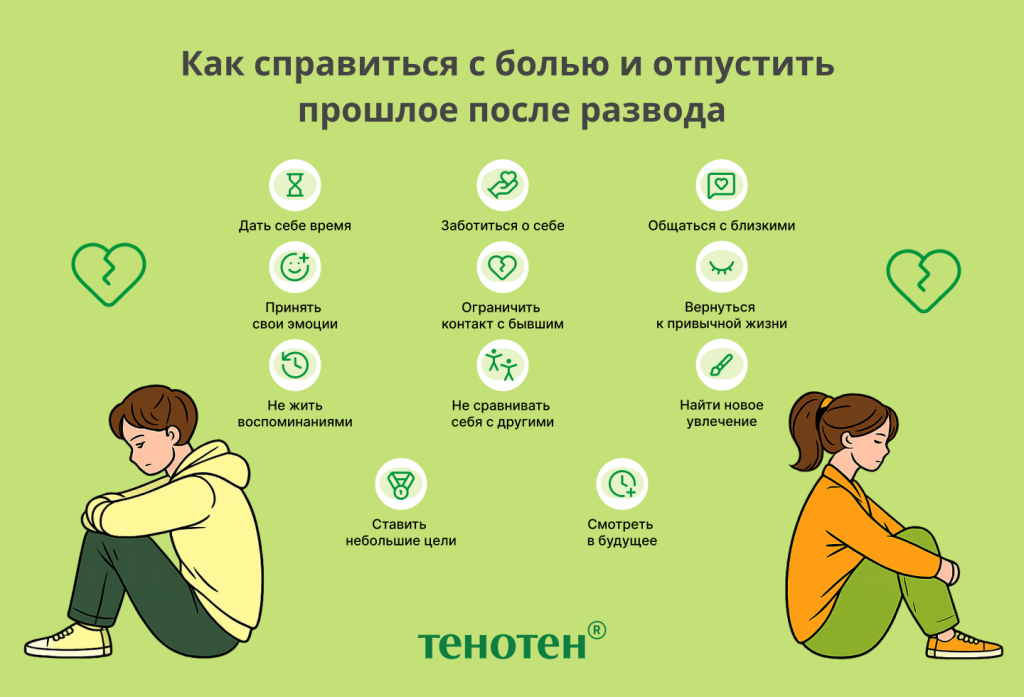 Как справиться с болью и отпустить прошлое после развода

Дать себе время

Заботиться о себе

Общаться с близкими

Принять свои эмоции

Ограничить контакт с бывшим

Вернуться к привычной жизни

Не жить воспоминаниями

Не сравнивать себя с другими

Найти новое увлечение

Ставить небольшие цели

Смотреть в будущее

тенотен®